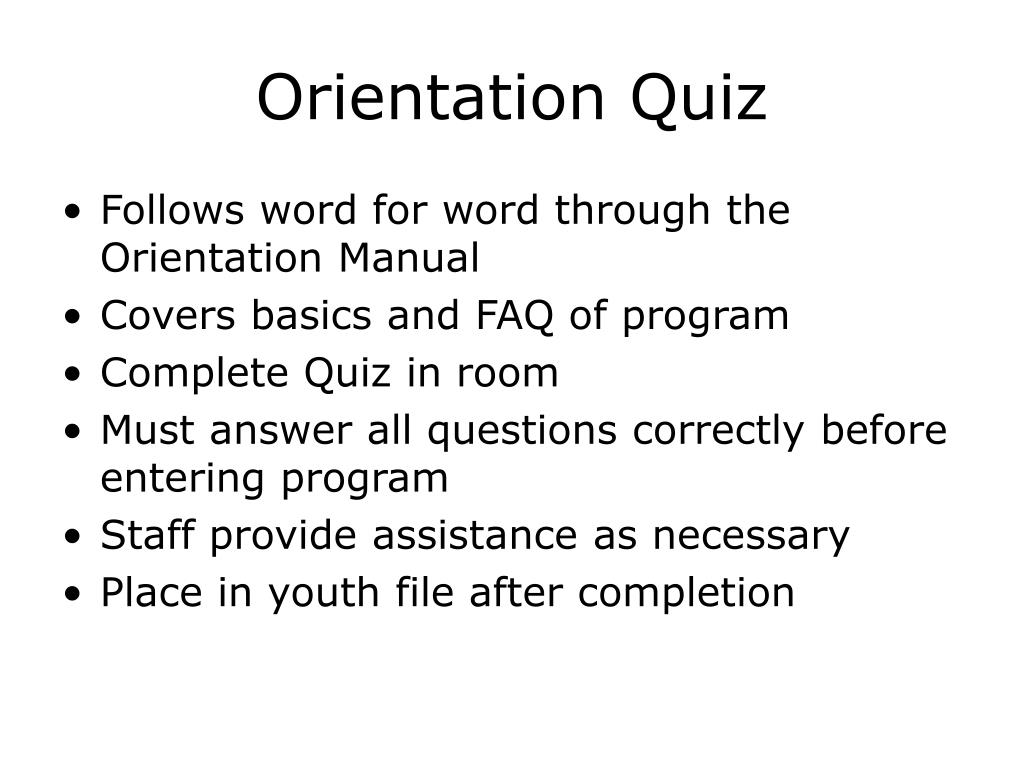 Orientation Quiz

• Follows word for word through the Orientation Manual
• Covers basics and FAQ of program
• Complete Quiz in room
• Must answer all questions correctly before entering program
• Staff provide assistance as necessary
• Place in youth file after completion